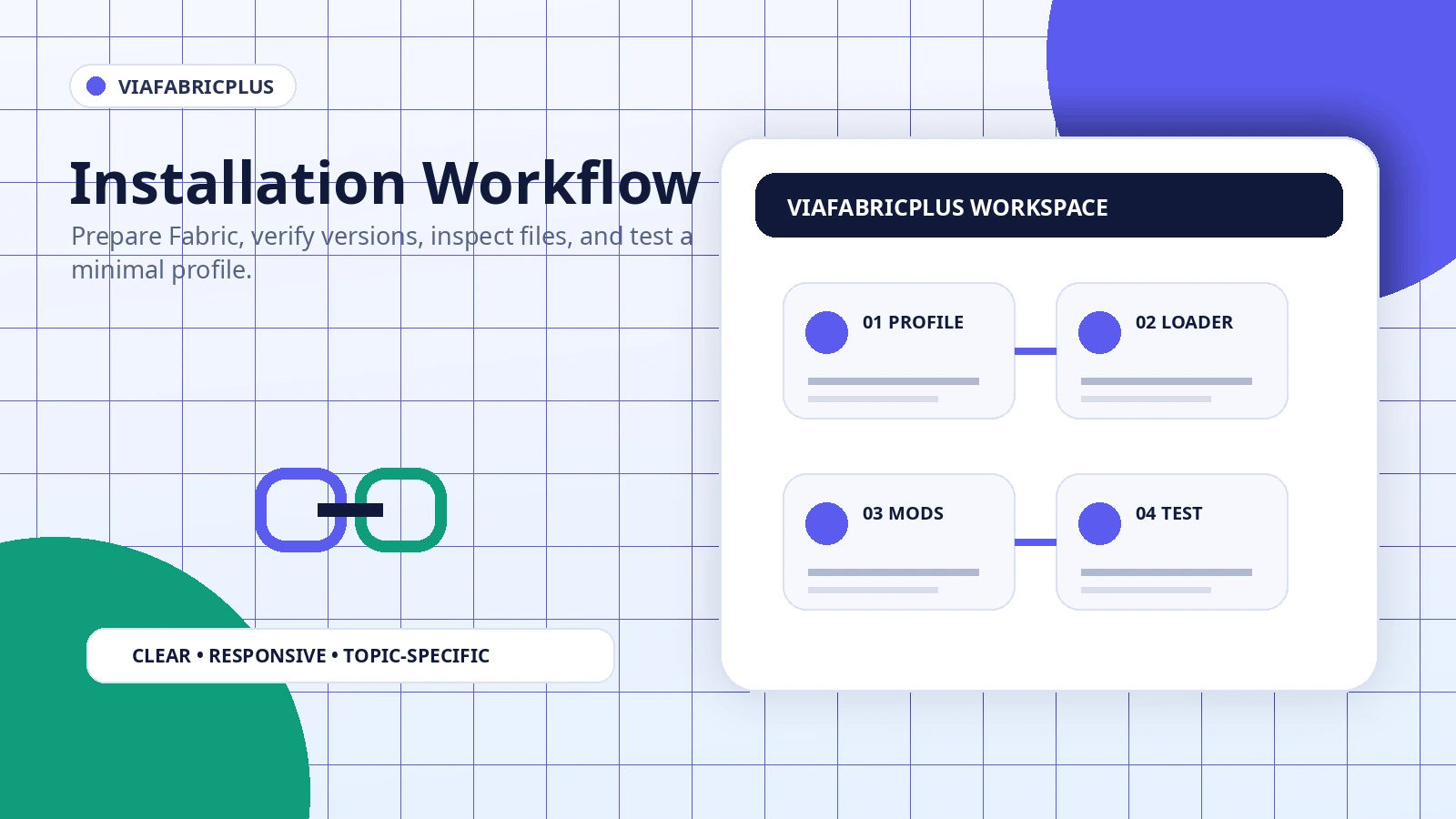 VIAFABRICPLUS

Installation Workflow

Prepare Fabric, verify versions, inspect files, and test a minimal profile.

CLEAR • RESPONSIVE • TOPIC-SPECIFIC

VIAFABRICPLUS WORKSPACE

01 PROFILE

02 LOADER

03 MODS

04 TEST